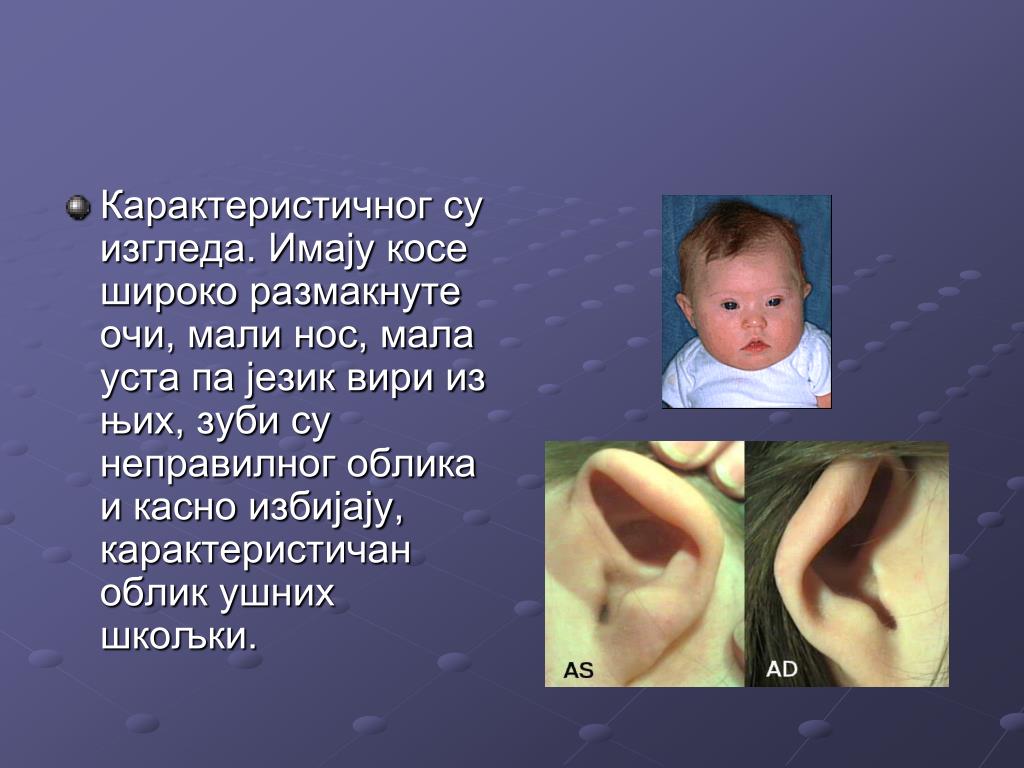 Карактеристичног су изгледа. Имају косе широко размакнуте очи, мали нос, мала уста па језик вири из њих, зуби су неправилног облика и касно избијају, карактеристичан облик ушних шкољки.

AS

AD